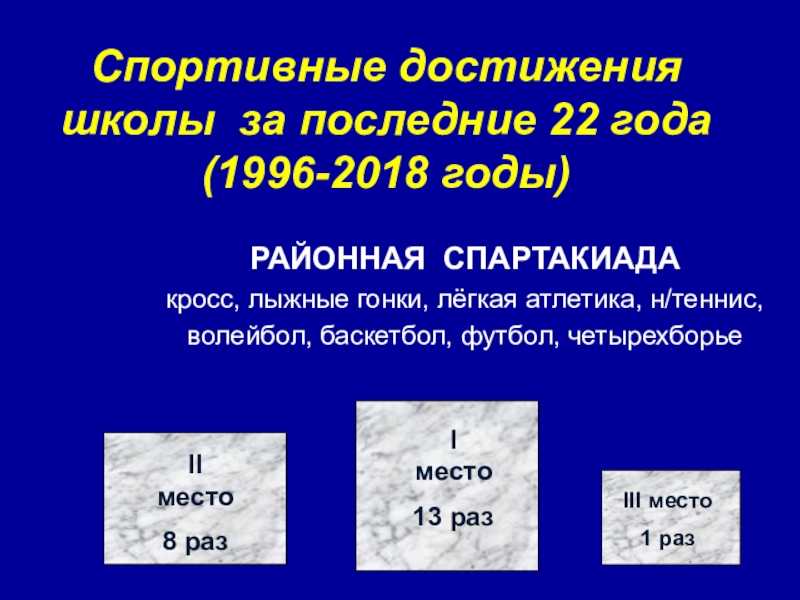 Спортивные достижения школы за последние 22 года (1996-2018 годы)

РАЙОННАЯ СПАРТАКИАДА

кросс, лыжные гонки, лёгкая атлетика, н/теннис, волейбол, баскетбол, футбол, четырехборье

II
место
8 раз

I
место
13 раз

III место
1 раз